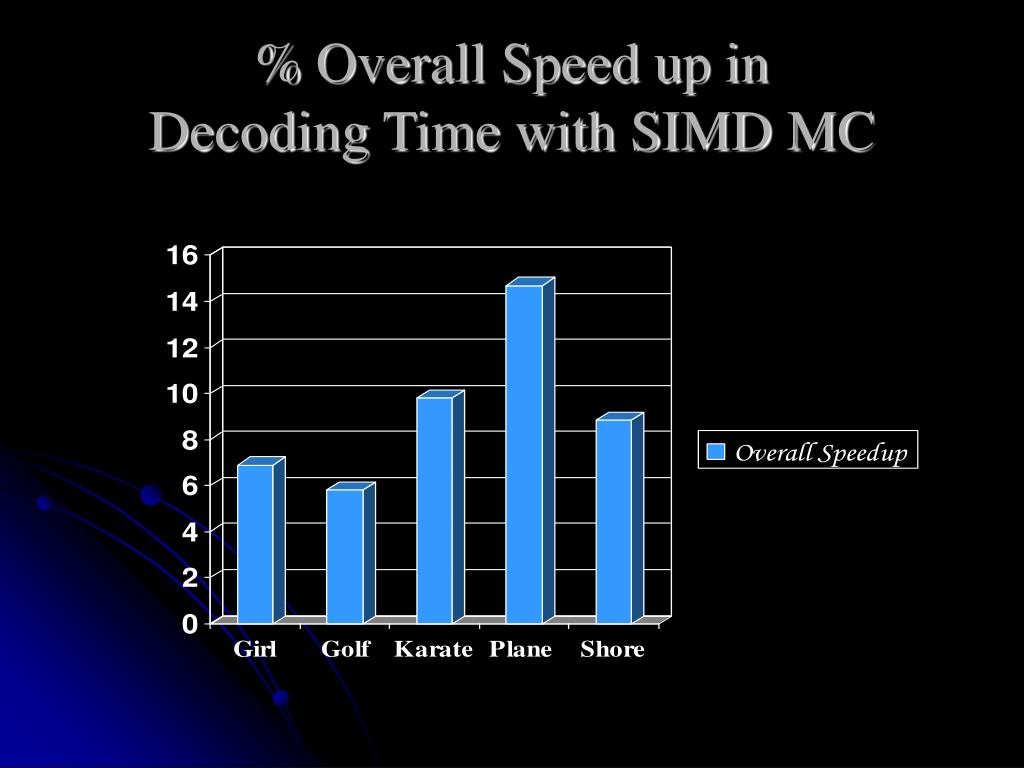 % Overall Speed up in Decoding Time with SIMD MC

16
14
12
10
8
6
4
2
0

Girl Golf Karate Plane Shore

Overall Speedup